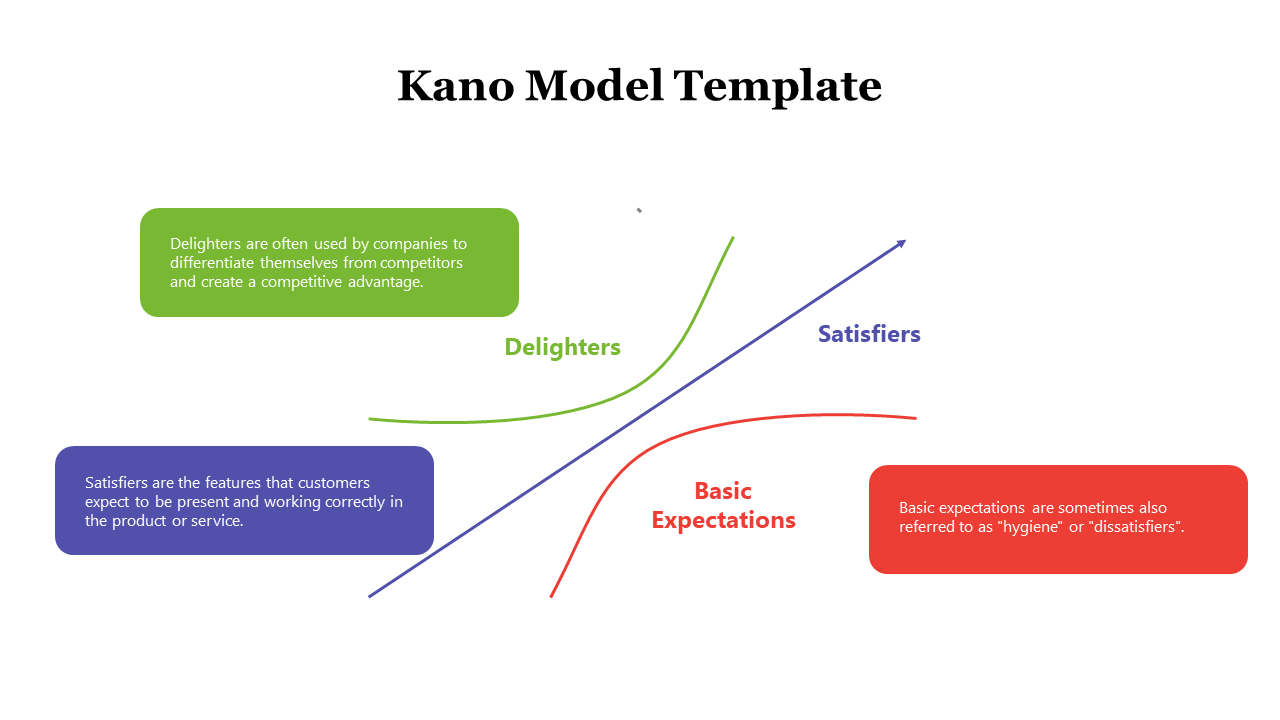 Kano Model Template

Delighters are often used by companies to differentiate themselves from competitors and create a competitive advantage.

Delighters

Satisfiers

Satisfiers are the features that customers expect to be present and working correctly in the product or service.

Basic Expectations

Basic expectations are sometimes also referred to as "hygiene" or "dissatisfiers".